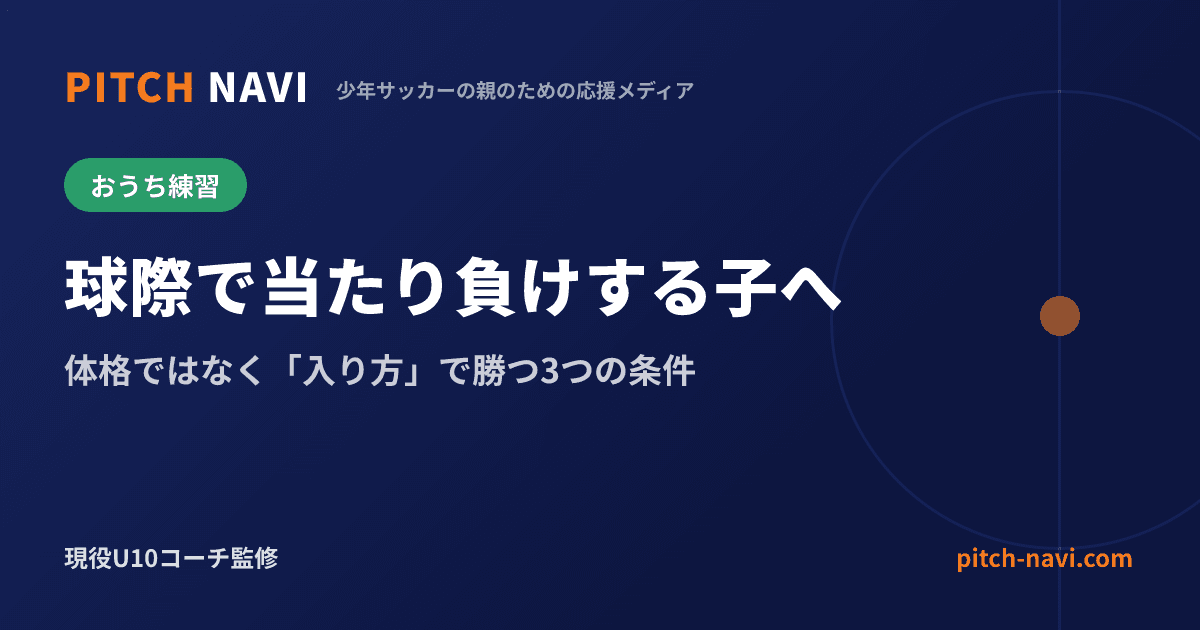 PITCH NAVI 少年サッカーの親のための応援メディア

おうち練習

球際で当たり負けする子へ

体格ではなく「入り方」で勝つ3つの条件

現役U10コーチ監修

pitch-navi.com